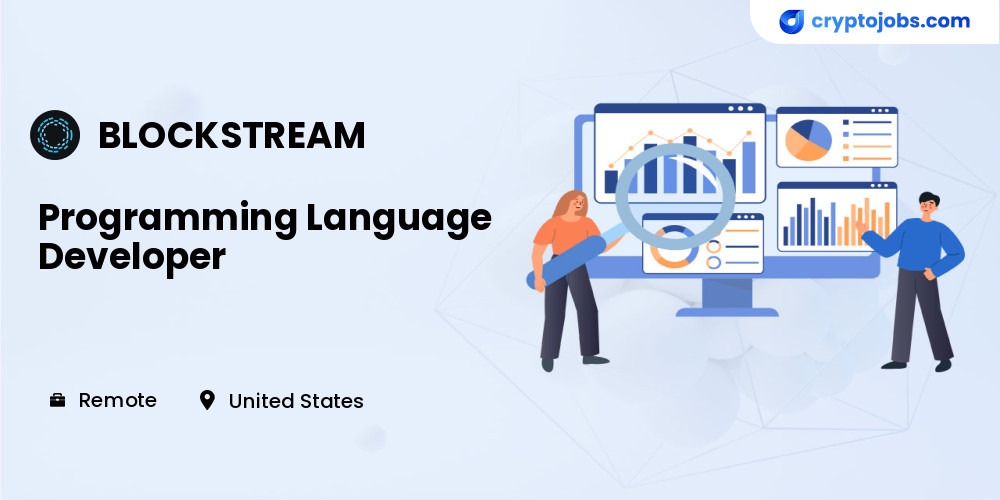 cryptojobs.com

BLOCKSTREAM

Programming Language Developer

Remote United States